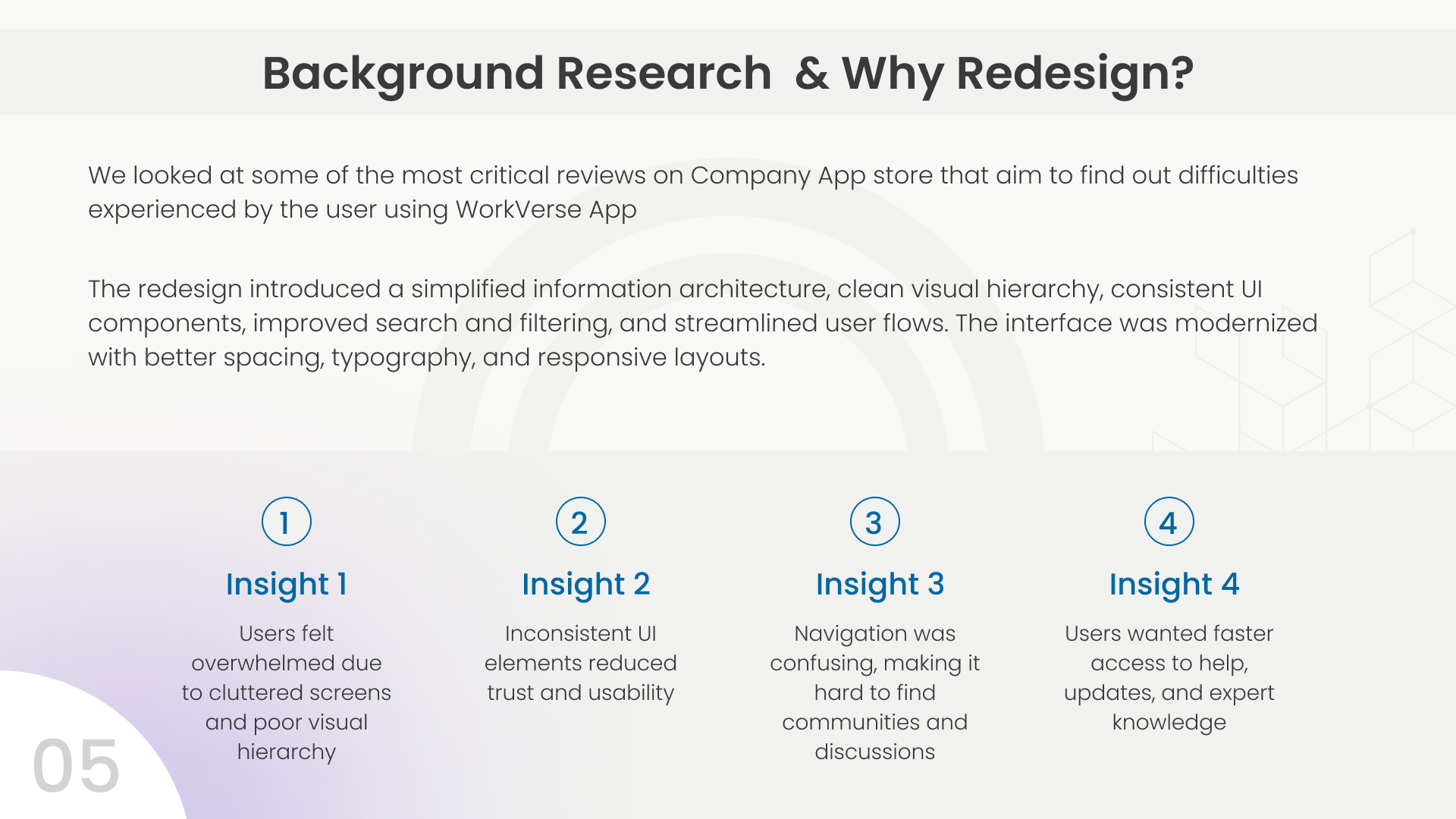 Background Research & Why Redesign?

We looked at some of the most critical reviews on Company App store that aim to find out difficulties experienced by the user using WorkVerse App

The redesign introduced a simplified information architecture, clean visual hierarchy, consistent UI components, improved search and filtering, and streamlined user flows. The interface was modernized with better spacing, typography, and responsive layouts.

1

Insight 1

Users felt overwhelmed due to cluttered screens and poor visual hierarchy

2

Insight 2

Inconsistent UI elements reduced trust and usability

3

Insight 3

Navigation was confusing, making it hard to find communities and discussions

4

Insight 4

Users wanted faster access to help, updates, and expert knowledge

05